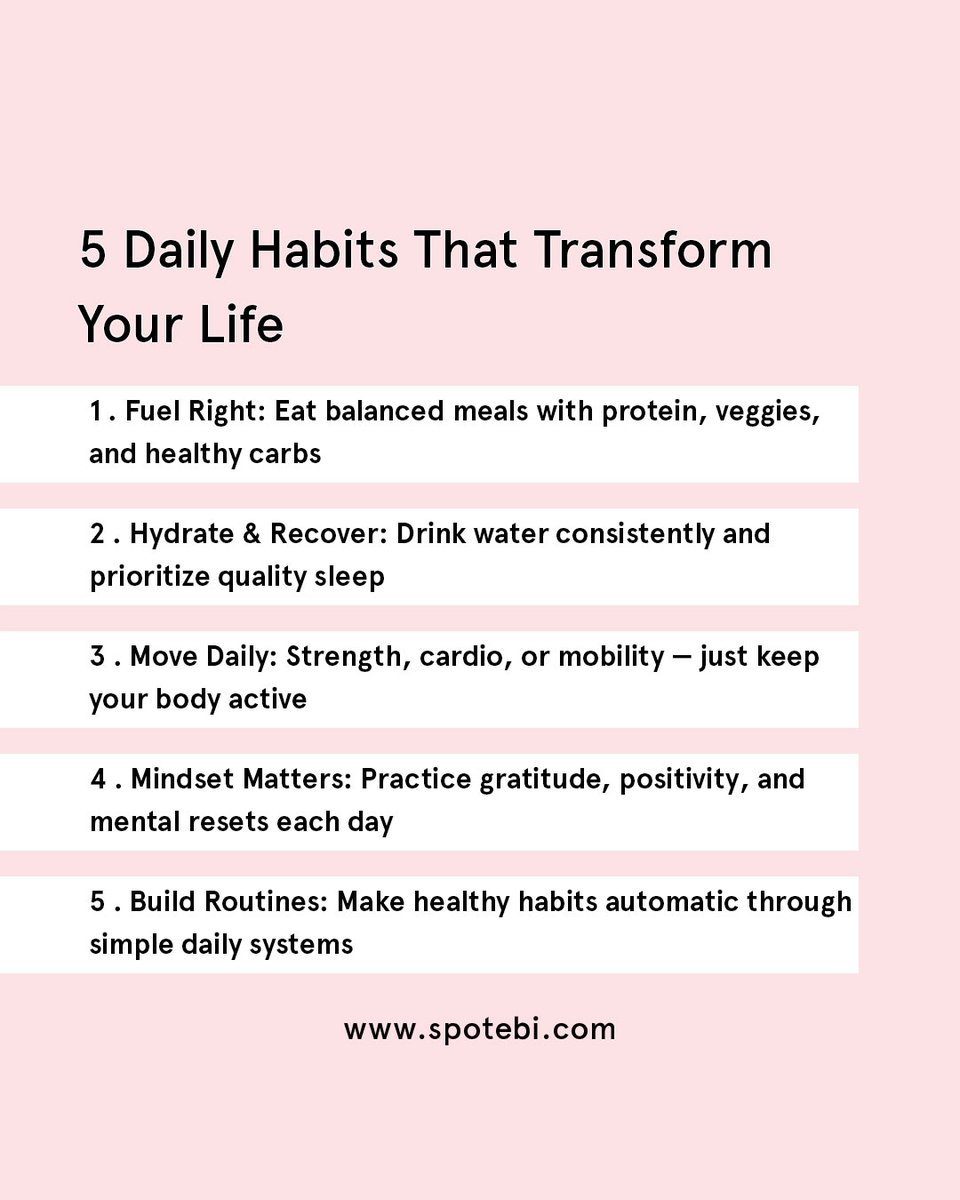 5 Daily Habits That Transform Your Life

1 . Fuel Right: Eat balanced meals with protein, veggies, and healthy carbs

2 . Hydrate & Recover: Drink water consistently and prioritize quality sleep

3 . Move Daily: Strength, cardio, or mobility — just keep your body active

4 . Mindset Matters: Practice gratitude, positivity, and mental resets each day

5 . Build Routines: Make healthy habits automatic through simple daily systems

www.spotebi.com